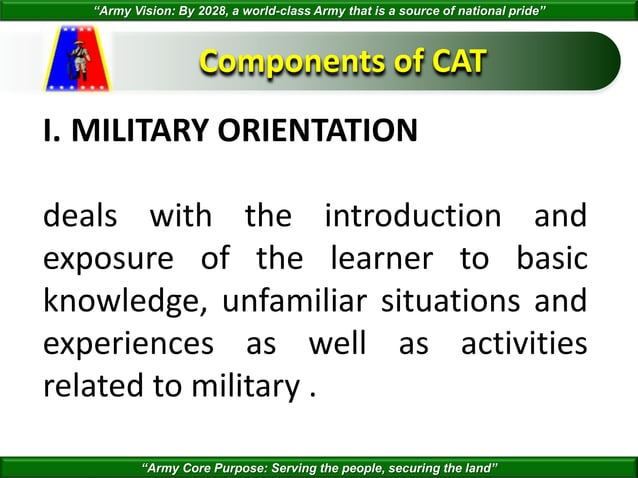 "Army Vision: By 2028, a world-class Army that is a source of national pride"

Components of CAT

I. MILITARY ORIENTATION

deals with the introduction and exposure of the learner to basic knowledge, unfamiliar situations and experiences as well as activities related to military .

"Army Core Purpose: Serving the people, securing the land"